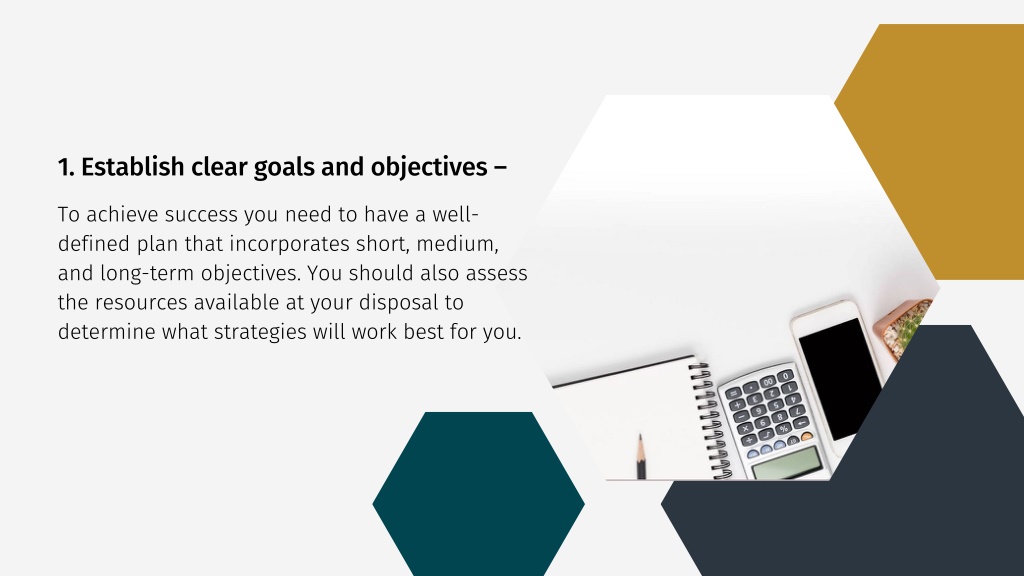 1. Establish clear goals and objectives –

To achieve success you need to have a well-defined plan that incorporates short, medium, and long-term objectives. You should also assess the resources available at your disposal to determine what strategies will work best for you.